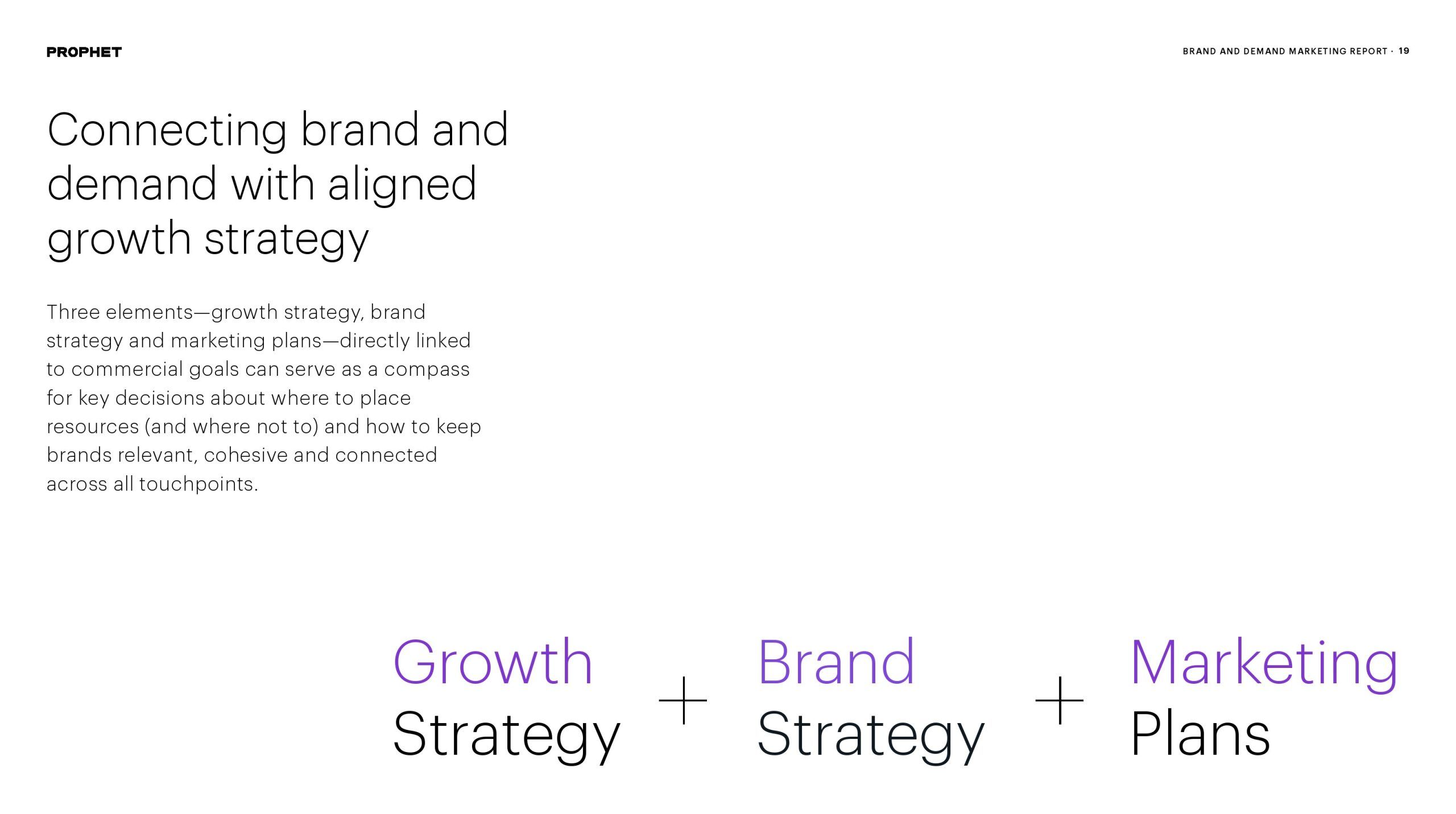 PROPHET

BRAND AND DEMAND MARKETING REPORT · 19

Connecting brand and demand with aligned growth strategy

Three elements—growth strategy, brand strategy and marketing plans—directly linked to commercial goals can serve as a compass for key decisions about where to place resources (and where not to) and how to keep brands relevant, cohesive and connected across all touchpoints.

Growth Strategy + Brand Strategy + Marketing Plans